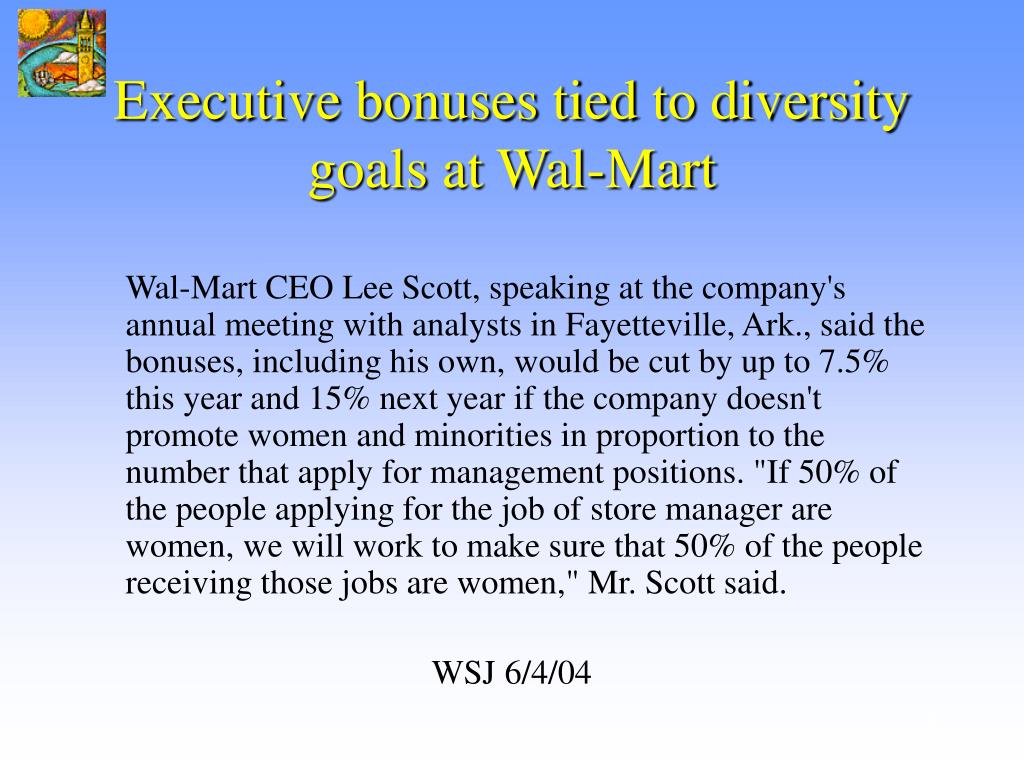 Executive bonuses tied to diversity goals at Wal-Mart

Wal-Mart CEO Lee Scott, speaking at the company's annual meeting with analysts in Fayetteville, Ark., said the bonuses, including his own, would be cut by up to 7.5% this year and 15% next year if the company doesn't promote women and minorities in proportion to the number that apply for management positions. "If 50% of the people applying for the job of store manager are women, we will work to make sure that 50% of the people receiving those jobs are women," Mr. Scott said.

WSJ 6/4/04